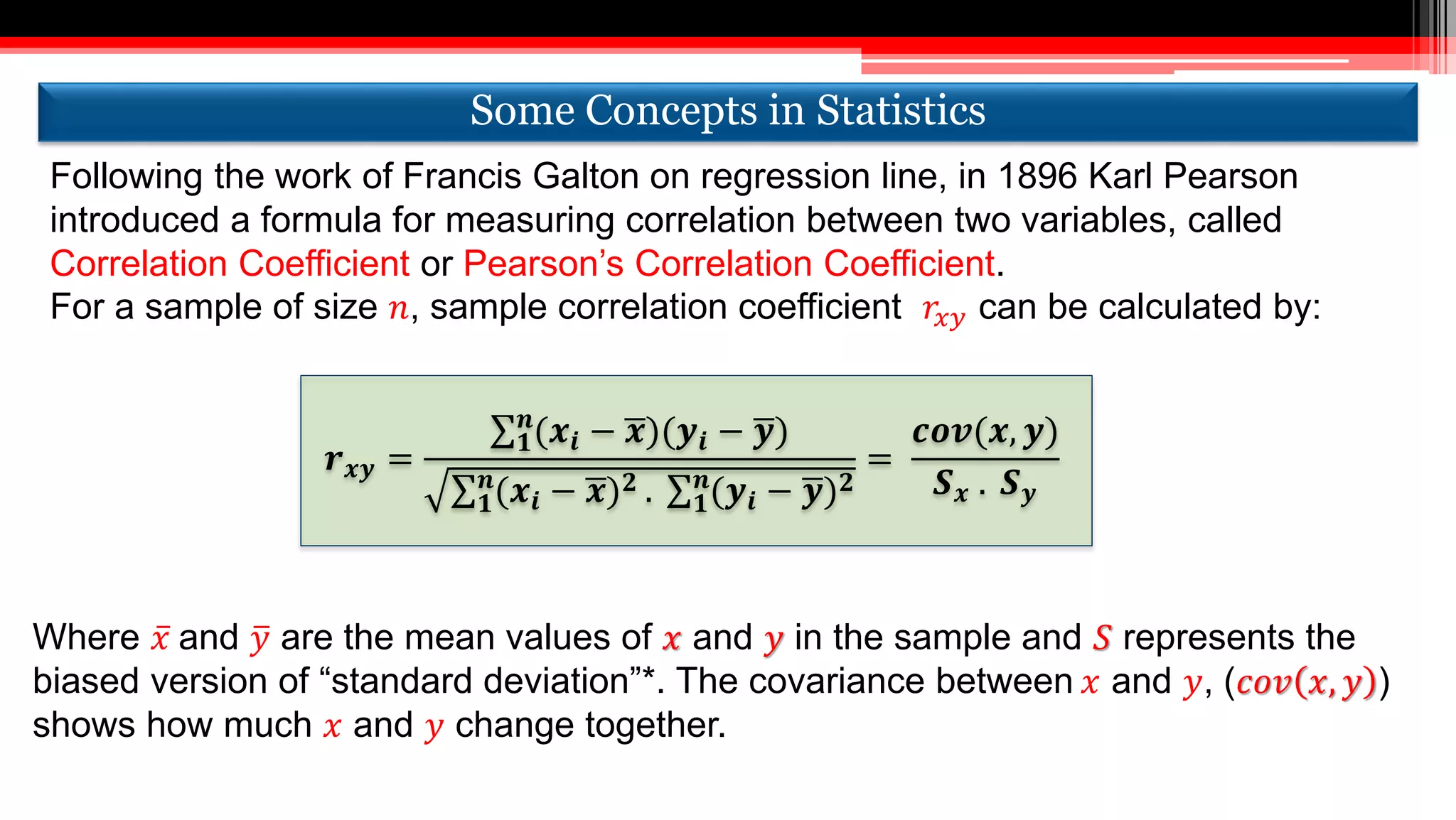 Some Concepts in Statistics

Following the work of Francis Galton on regression line, in 1896 Karl Pearson introduced a formula for measuring correlation between two variables, called Correlation Coefficient or Pearson’s Correlation Coefficient.
For a sample of size $n$, sample correlation coefficient $r_{xy}$ can be calculated by:

$r_{xy} = \frac{\sum_1^n (x_i - \bar{x})(y_i - \bar{y})}{\sqrt{\sum_1^n (x_i - \bar{x})^2 . \sum_1^n (y_i - \bar{y})^2}} = \frac{cov(x,y)}{S_x . S_y}$

Where $\bar{x}$ and $\bar{y}$ are the mean values of $x$ and $y$ in the sample and $S$ represents the biased version of “standard deviation”*. The covariance between $x$ and $y$, ($cov(x,y)$) shows how much $x$ and $y$ change together.